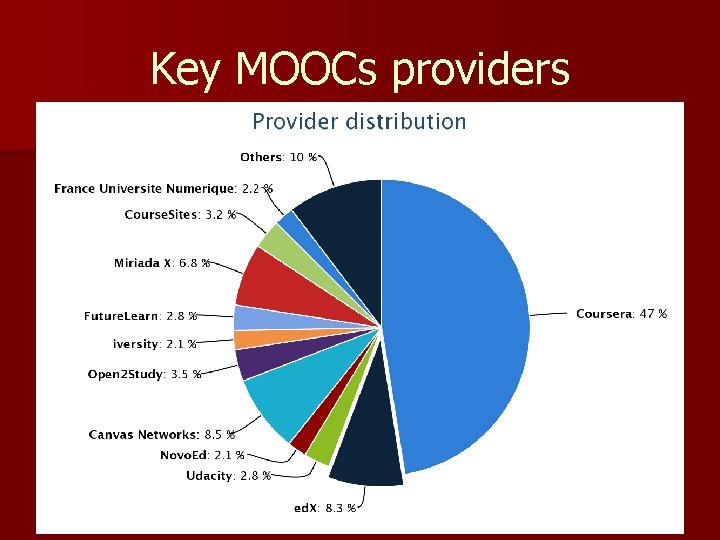 Key MOOCs providers

Provider distribution

Others: 10 %

France Universite Numerique: 2.2 %

CourseSites: 3.2 %

Miriada X: 6.8 %

FutureLearn: 2.8 %

iversity: 2.1 %

Open2Study: 3.5 %

Canvas Networks: 8.5 %

NovoEd: 2.1 %

Udacity: 2.8 %

edX: 8.3 %

Coursera: 47 %